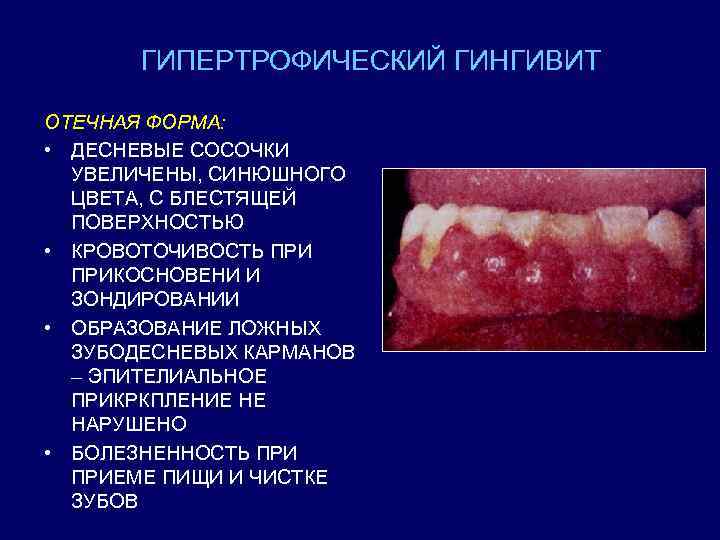 ГИПЕРТРОФИЧЕСКИЙ ГИНГИВИТ

ОТЕЧНАЯ ФОРМА:

• ДЕСНЕВЫЕ СОСОЧКИ УВЕЛИЧЕНЫ, СИНЮШНОГО ЦВЕТА, С БЛЕСТЯЩЕЙ ПОВЕРХНОСТЬЮ
• КРОВОТОЧИВОСТЬ ПРИ ПРИКОСНОВЕНИ И ЗОНДИРОВАНИИ
• ОБРАЗОВАНИЕ ЛОЖНЫХ ЗУБОДЕСНЕВЫХ КАРМАНОВ – ЭПИТЕЛИАЛЬНОЕ ПРИКРКПЛЕНИЕ НЕ НАРУШЕНО
• БОЛЕЗНЕННОСТЬ ПРИ ПРИЕМЕ ПИЩИ И ЧИСТКЕ ЗУБОВ